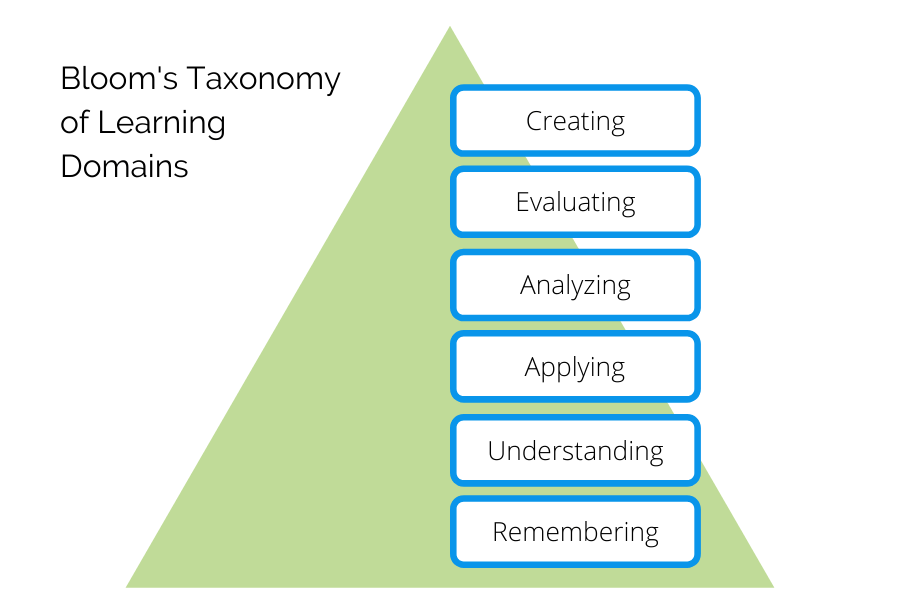 Bloom's Taxonomy of Learning Domains

Creating

Evaluating

Analyzing

Applying

Understanding

Remembering